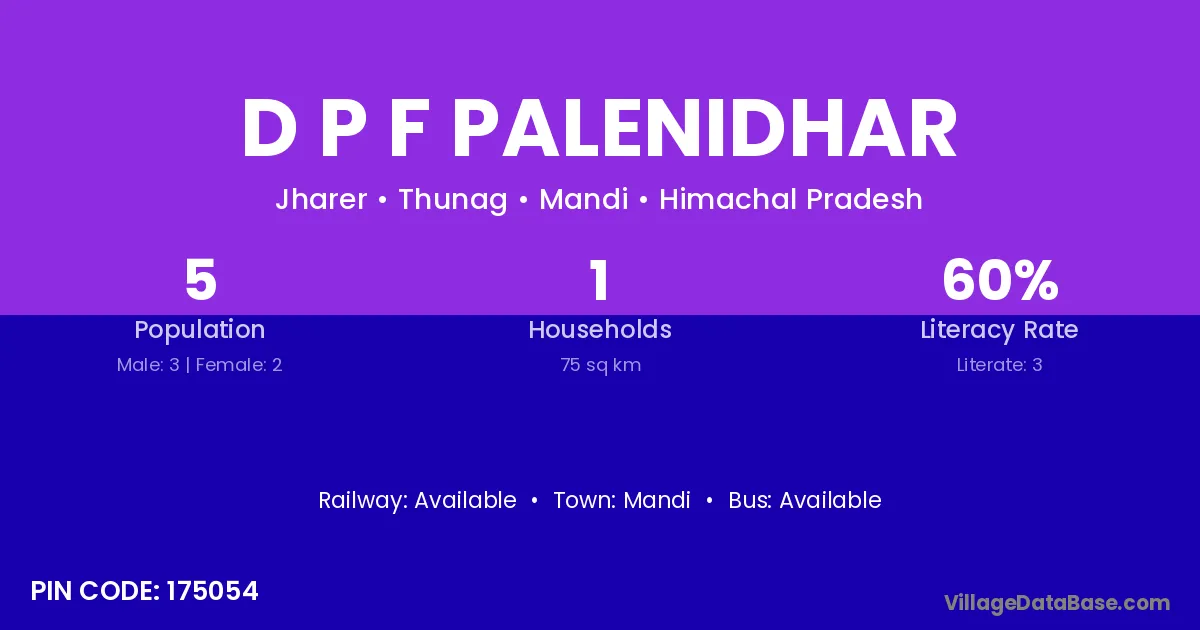 D P F PALENIDHAR

Jharer • Thunag • Mandi • Himachal Pradesh

5
Population
Male: 3 | Female: 2

1
Households
75 sq km

60%
Literacy Rate
Literate: 3

Railway: Available • Town: Mandi • Bus: Available

PIN CODE: 175054

VillageDataBase.com